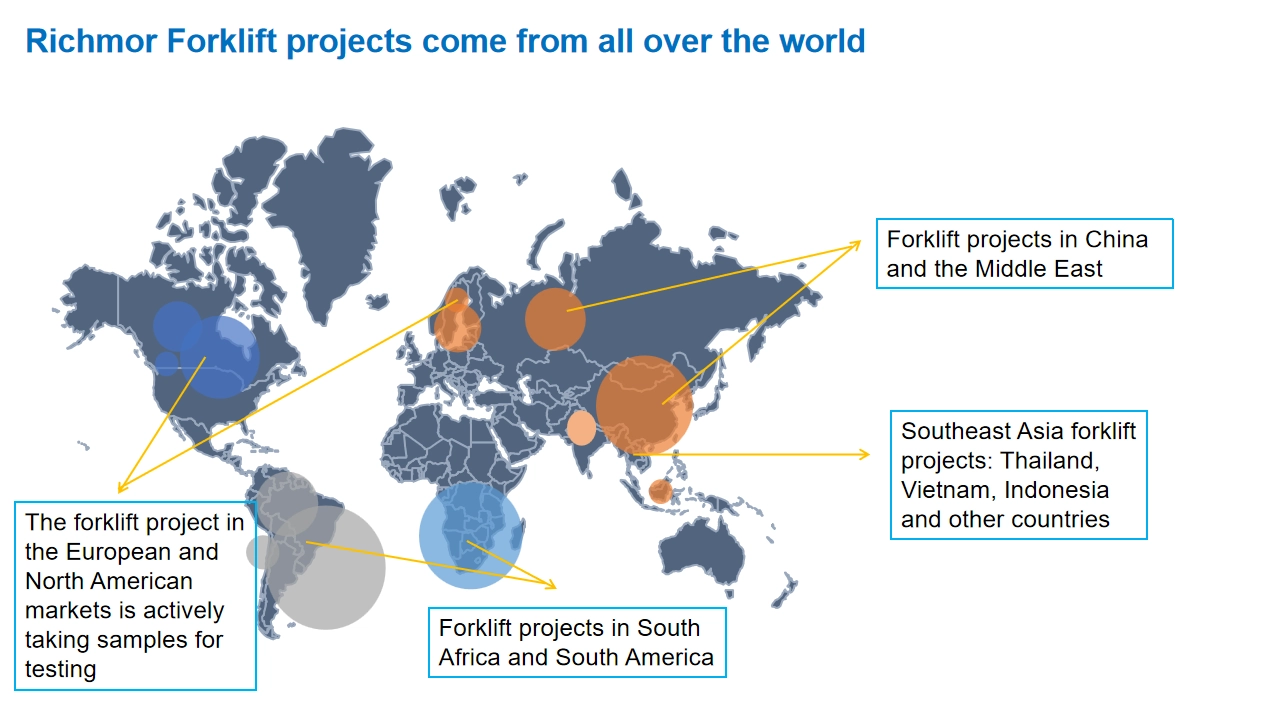 Richmor Forklift projects come from all over the world

Forklift projects in China and the Middle East

Southeast Asia forklift projects: Thailand, Vietnam, Indonesia and other countries

The forklift project in the European and North American markets is actively taking samples for testing

Forklift projects in South Africa and South America